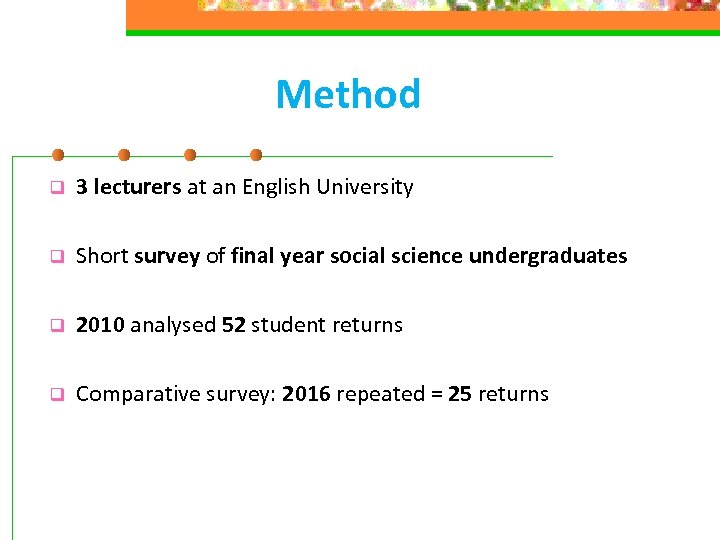 Method

3 lecturers at an English University

Short survey of final year social science undergraduates

2010 analysed 52 student returns

Comparative survey: 2016 repeated = 25 returns